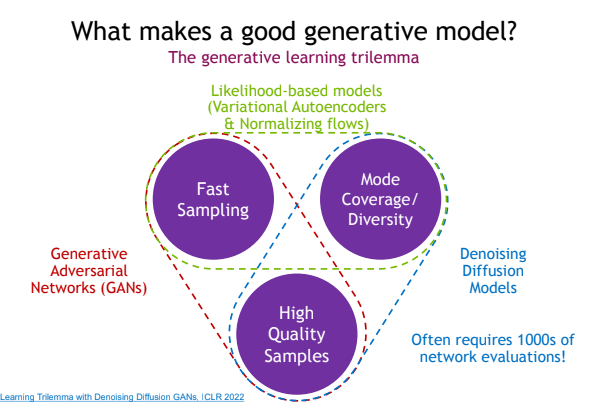 What makes a good generative model?

The generative learning trilemma

Likelihood-based models (Variational Autoencoders & Normalizing flows)

Fast Sampling

Mode Coverage/ Diversity

Generative Adversarial Networks (GANs)

Denoising Diffusion Models

High Quality Samples

Often requires 1000s of network evaluations!

Learning Trilemma with Denoising Diffusion GANs, ICLR 2022